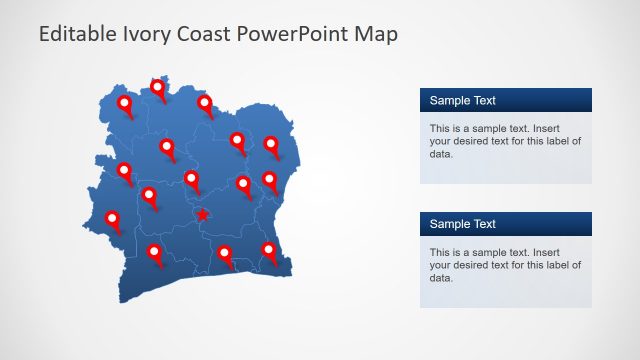 Editable Ivory Coast PowerPoint Map

Sample Text

This is a sample text. Insert your desired text for this label of data.

Sample Text

This is a sample text. Insert your desired text for this label of data.